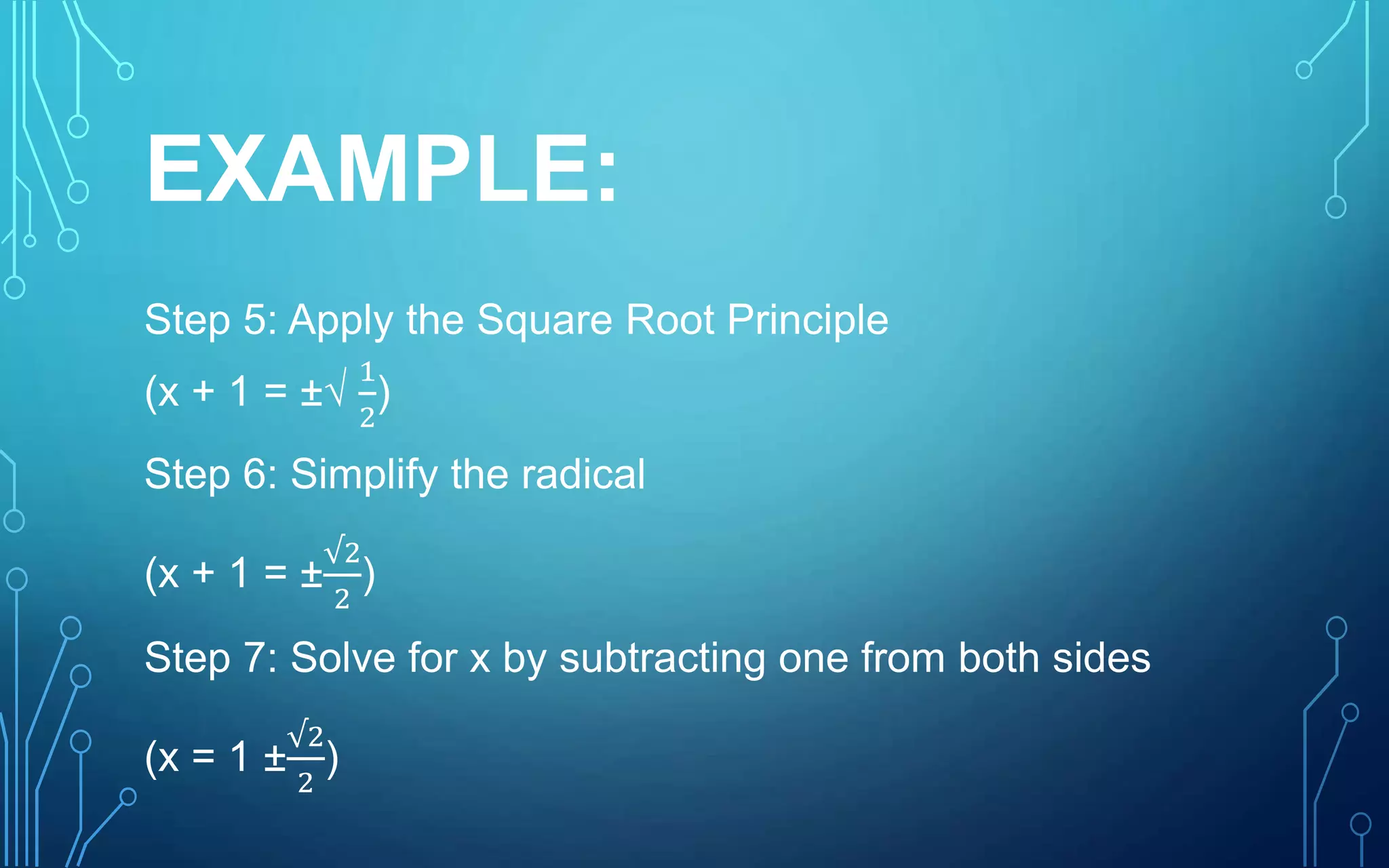 EXAMPLE:

Step 5: Apply the Square Root Principle

$(x + 1 = \pm\sqrt{\frac{1}{2}})$

Step 6: Simplify the radical

$(x + 1 = \pm\frac{\sqrt{2}}{2})$

Step 7: Solve for x by subtracting one from both sides

$(x = 1 \pm\frac{\sqrt{2}}{2})$